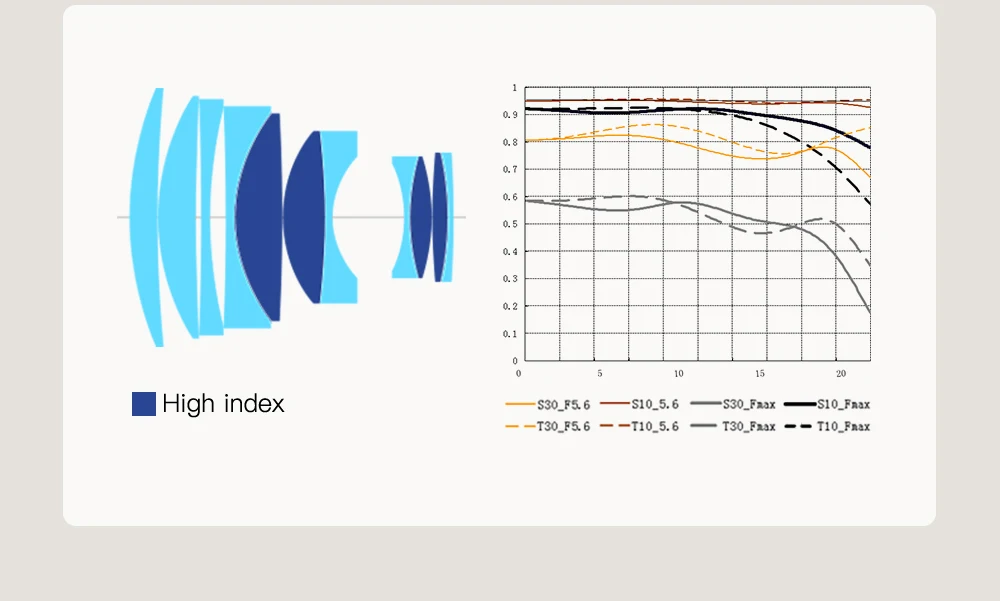 High index

1
0.9
0.8
0.7
0.6
0.5
0.4
0.3
0.2
0.1
0
0
5
10
15
20

S30_F5.6
S10_5.6
S30_Fmax
S10_Fmax
T30_F5.6
T10_5.6
T30_Fmax
T10_Fmax